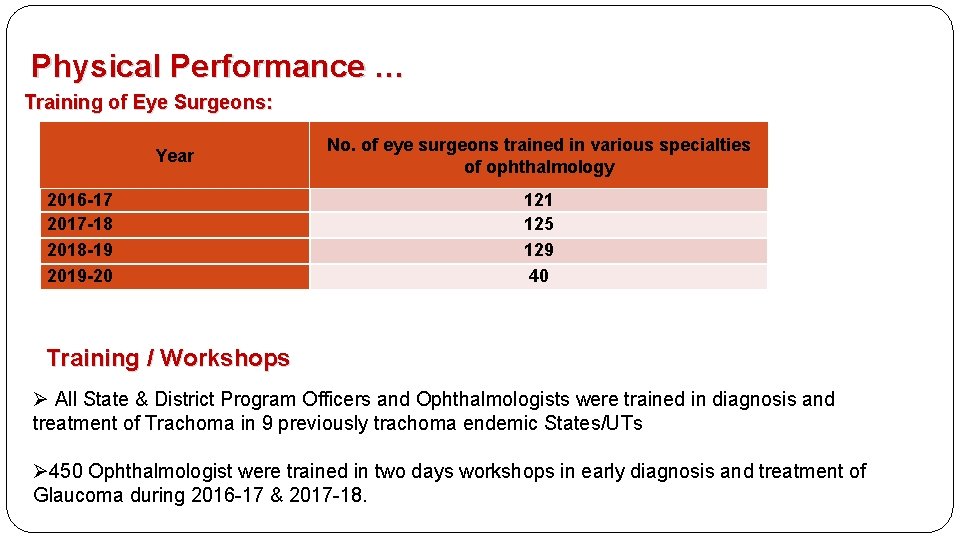 Physical Performance …

Training of Eye Surgeons:

| Year | No. of eye surgeons trained in various specialties of ophthalmology |
|---|---|
| 2016-17 | 121 |
| 2017-18 | 125 |
| 2018-19 | 129 |
| 2019-20 | 40 |

Training / Workshops

➢ All State & District Program Officers and Ophthalmologists were trained in diagnosis and treatment of Trachoma in 9 previously trachoma endemic States/UTs

➢450 Ophthalmologist were trained in two days workshops in early diagnosis and treatment of Glaucoma during 2016-17 & 2017-18.